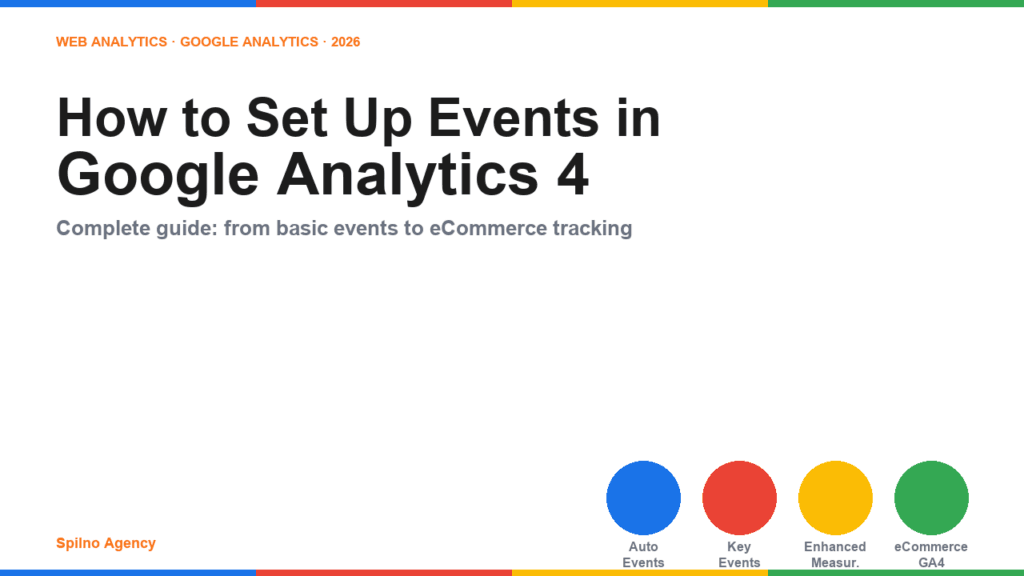 WEB ANALYTICS · GOOGLE ANALYTICS · 2026

How to Set Up Events in Google Analytics 4

Complete guide: from basic events to eCommerce tracking

Spilno Agency

Auto Events

Key Events

Enhanced Measur.

eCommerce GA4